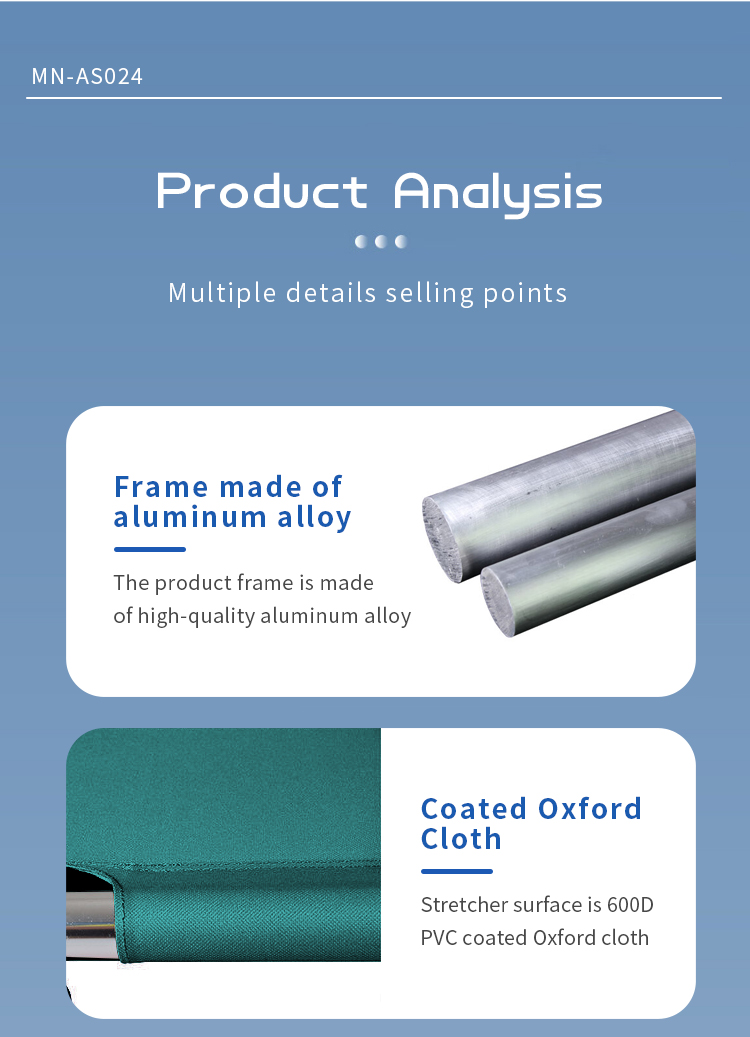 MN-AS024

Product Analysis

Multiple details selling points

Frame made of aluminum alloy

The product frame is made of high-quality aluminum alloy

Coated Oxford Cloth

Stretcher surface is 600D PVC coated Oxford cloth